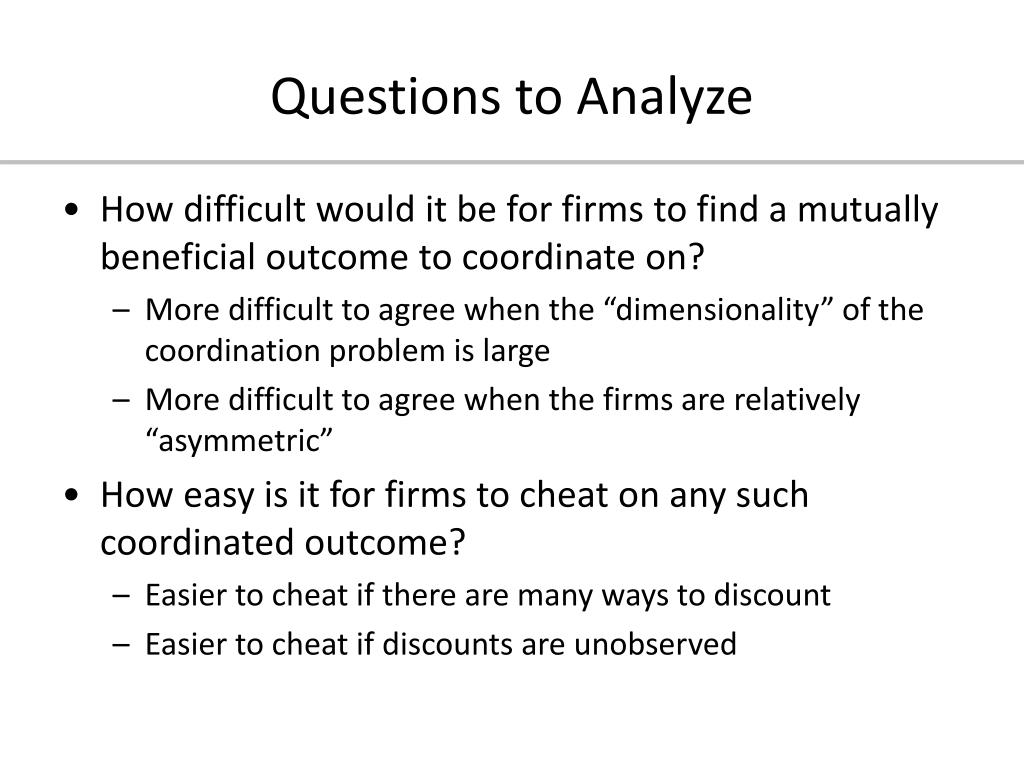 Questions to Analyze

• How difficult would it be for firms to find a mutually beneficial outcome to coordinate on?
– More difficult to agree when the “dimensionality” of the coordination problem is large
– More difficult to agree when the firms are relatively “asymmetric”

• How easy is it for firms to cheat on any such coordinated outcome?
– Easier to cheat if there are many ways to discount
– Easier to cheat if discounts are unobserved